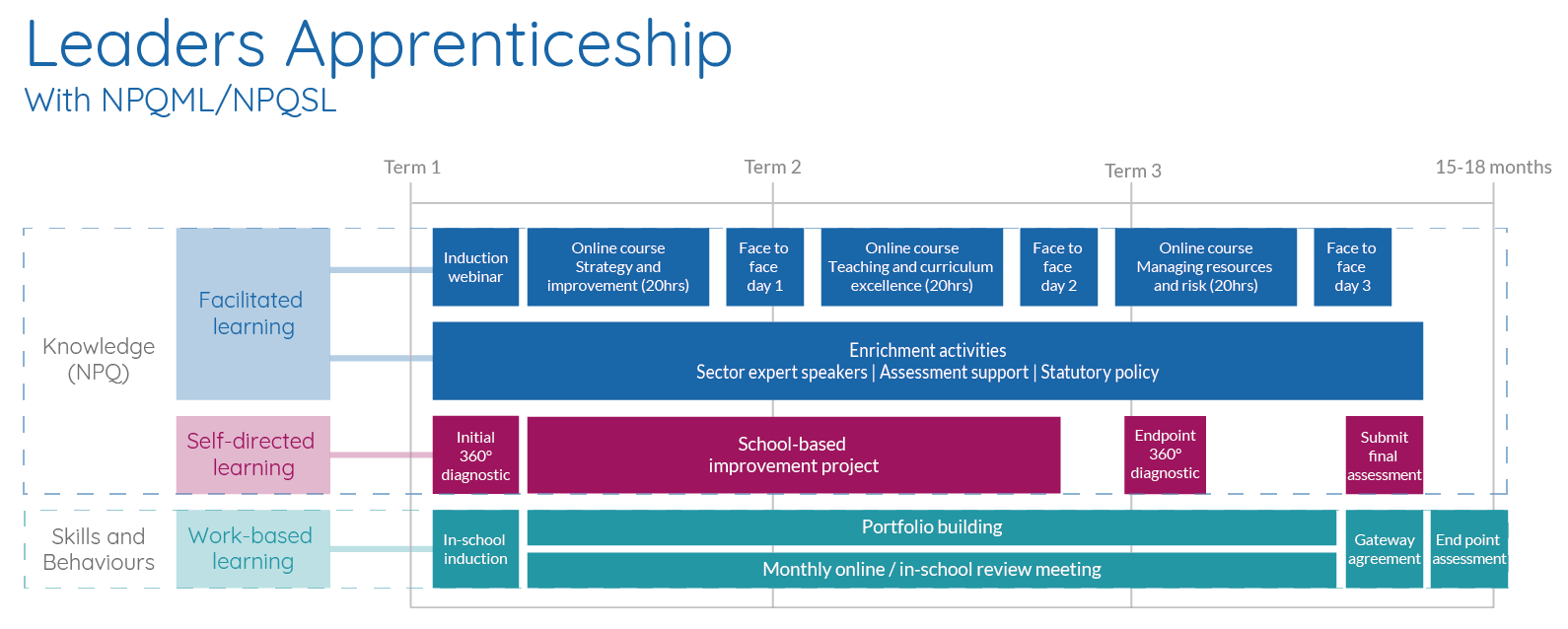 Leaders Apprenticeship
With NPQML/NPQSL

Term 1
Term 2
Term 3
15-18 months

Knowledge (NPQ)

Facilitated learning

Induction webinar

Online course Strategy and improvement (20hrs)

Face to face day 1

Online course Teaching and curriculum excellence (20hrs)

Face to face day 2

Online course Managing resources and risk (20hrs)

Face to face day 3

Enrichment activities
Sector expert speakers | Assessment support | Statutory policy

Self-directed learning

Initial 360° diagnostic

School-based improvement project

Endpoint 360° diagnostic

Submit final assessment

Skills and Behaviours

Work-based learning

In-school induction

Portfolio building

Monthly online / in-school review meeting

Gateway agreement

End point assessment